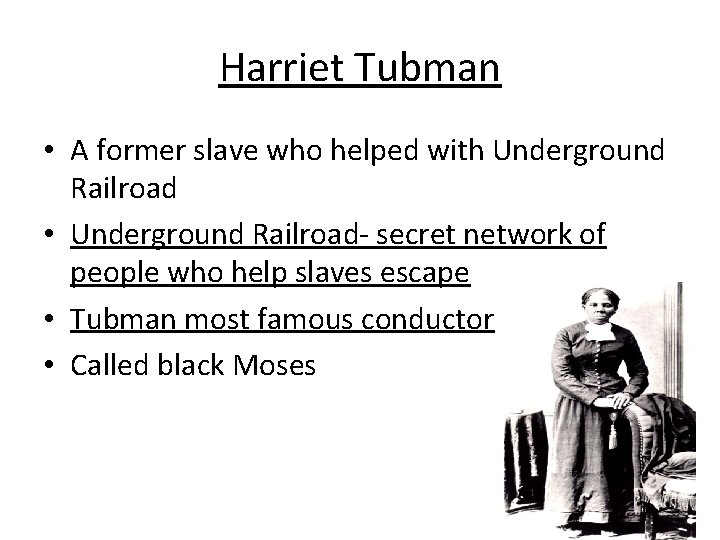 Harriet Tubman

• A former slave who helped with Underground Railroad
• Underground Railroad- secret network of people who help slaves escape
• Tubman most famous conductor
• Called black Moses